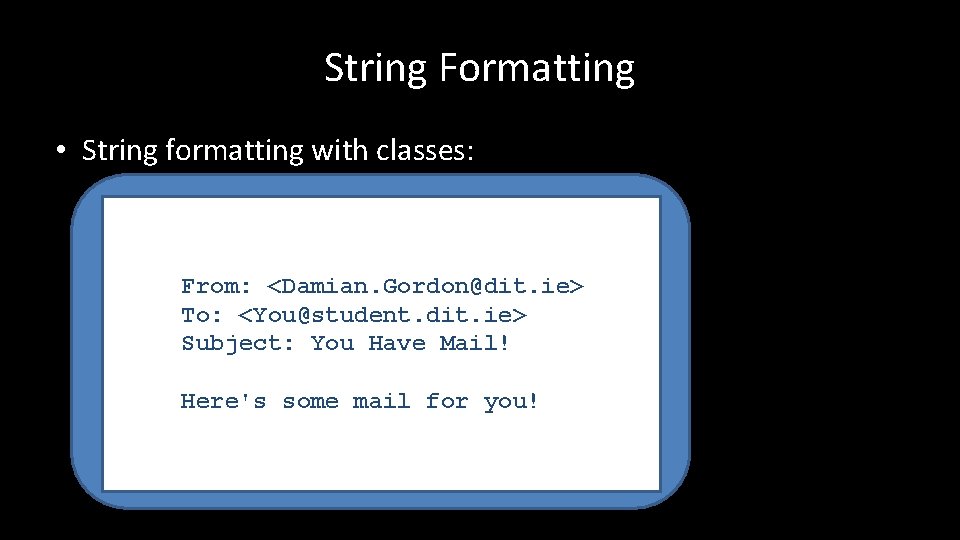 String Formatting

• String formatting with classes:

From: <Damian.Gordon@dit.ie>
To: <You@student.dit.ie>
Subject: You Have Mail!

Here's some mail for you!